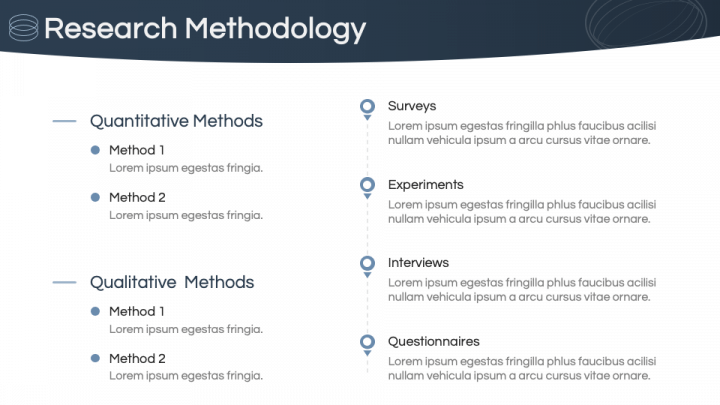 Research Methodology

Quantitative Methods

Method 1
Lorem ipsum egestas fringia.

Method 2
Lorem ipsum egestas fringia.

Qualitative Methods

Method 1
Lorem ipsum egestas fringia.

Method 2
Lorem ipsum egestas fringia.

Surveys
Lorem ipsum egestas fringilla phlus faucibus acilisi nullam vehicula ipsum a arcu cursus vitae ornare.

Experiments
Lorem ipsum egestas fringilla phlus faucibus acilisi nullam vehicula ipsum a arcu cursus vitae ornare.

Interviews
Lorem ipsum egestas fringilla phlus faucibus acilisi nullam vehicula ipsum a arcu cursus vitae ornare.

Questionnaires
Lorem ipsum egestas fringilla phlus faucibus acilisi nullam vehicula ipsum a arcu cursus vitae ornare.